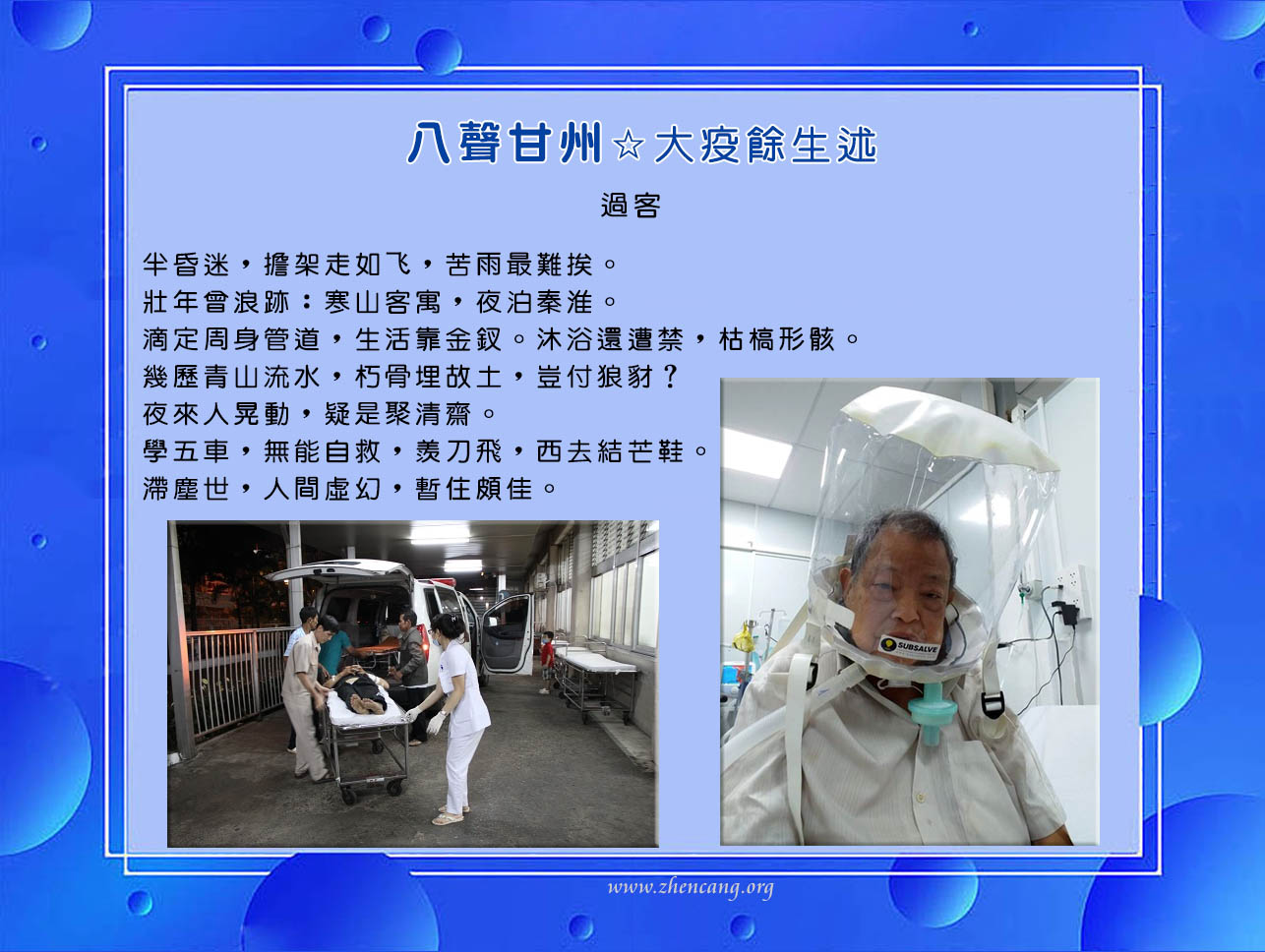 八聲甘州☆大疫餘生述

過客

半昏迷，擔架走如飞，苦雨最難挨。
壯年曾浪跡：寒山客寓，夜泊秦淮。
滴定周身管道，生活靠金釵。沐浴還遭禁，枯槁形骸。
幾歷青山流水，朽骨埋故土，豈付狼豺？
夜來人晃動，疑是聚清齋。
學五車，無能自救，羨刀飛，西去結芒鞋。
滯塵世，人間虛幻，暫住頗佳。

SUBSALVE

www.zhencang.org